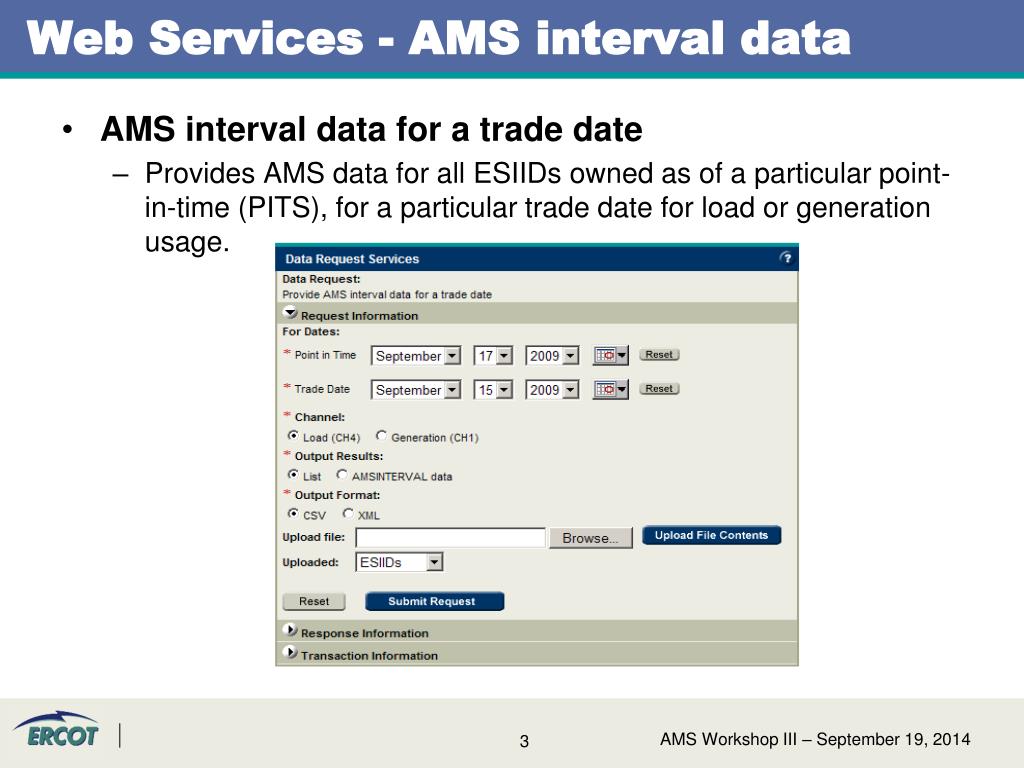 Web Services - AMS interval data

• AMS interval data for a trade date
– Provides AMS data for all ESIIDs owned as of a particular point-in-time (PITS), for a particular trade date for load or generation usage.

Data Request Services ?
Data Request:
Provide AMS interval data for a trade date
Request Information
For Dates:
* Point in Time September 17 2009 Reset
* Trade Date September 15 2009 Reset
* Channel:
Load (CH4) Generation (CH1)
* Output Results:
List AMSINTERVAL data
* Output Format:
CSV XML
Upload file: Browse... Upload File Contents
Uploaded: ESIIDs
Reset Submit Request
Response Information
Transaction Information

ERCOT
3
AMS Workshop III – September 19, 2014